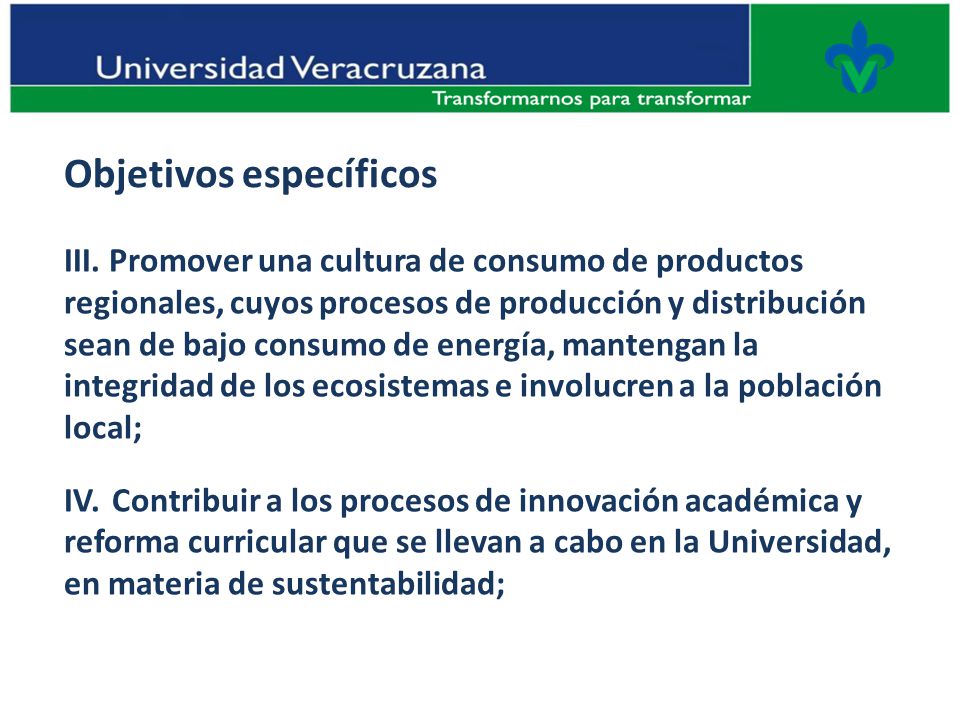 Universidad Veracruzana
Transformarnos para transformar

Objetivos específicos

III. Promover una cultura de consumo de productos regionales, cuyos procesos de producción y distribución sean de bajo consumo de energía, mantengan la integridad de los ecosistemas e involucren a la población local;

IV. Contribuir a los procesos de innovación académica y reforma curricular que se llevan a cabo en la Universidad, en materia de sustentabilidad;